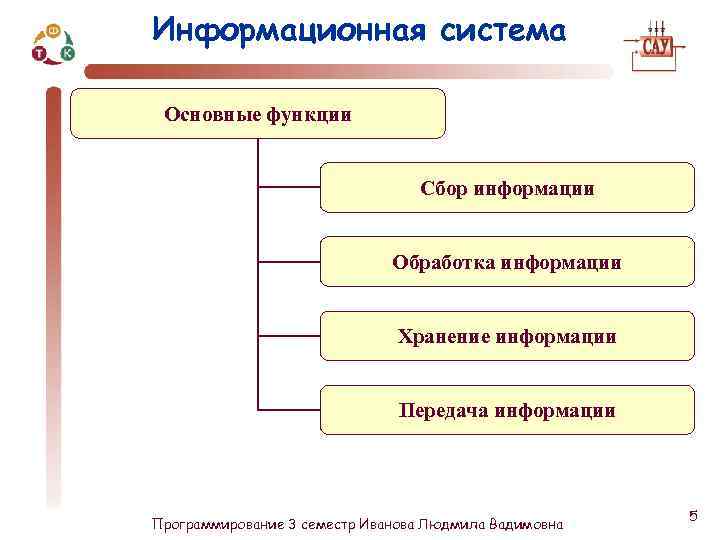 Ш
Т К
Информационная система
САУ

Основные функции

Сбор информации

Обработка информации

Хранение информации

Передача информации

Программирование 3 семестр Иванова Людмила Вадимовна
5